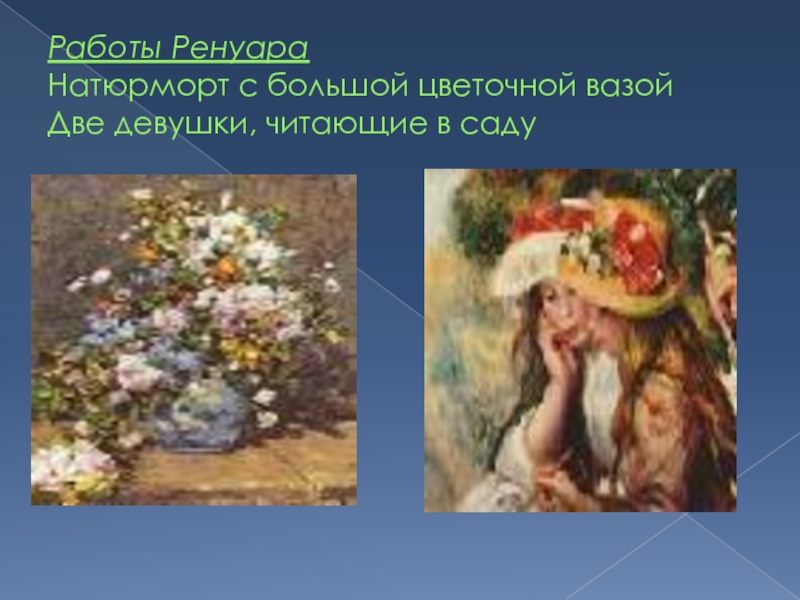 Работы Ренуара
Натюрморт с большой цветочной вазой
Две девушки, читающие в саду